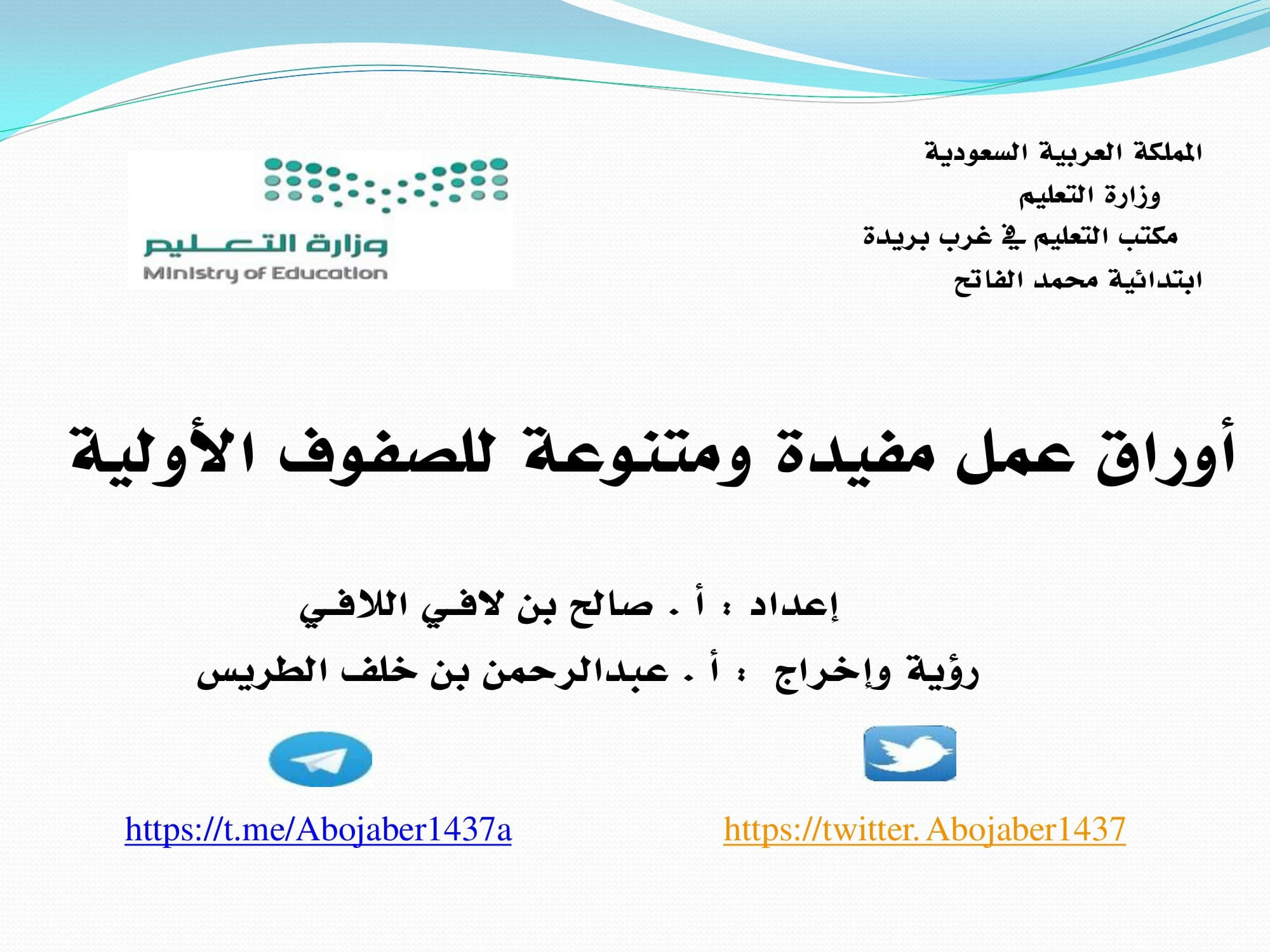 المملكة العربية السعودية
وزارة التعليم
مكتب التعليم في غرب بريدة
ابتدائية محمد الفاتح

وزارة التعليم
Ministry of Education

أوراق عمل مفيدة ومتنوعة للصفوف الأولية

إعداد : أ . صالح بن لافي اللافي
رؤية وإخراج : أ . عبدالرحمن بن خلف الطريس

https://twitter. Abojaber1437

https://t.me/Abojaber1437a